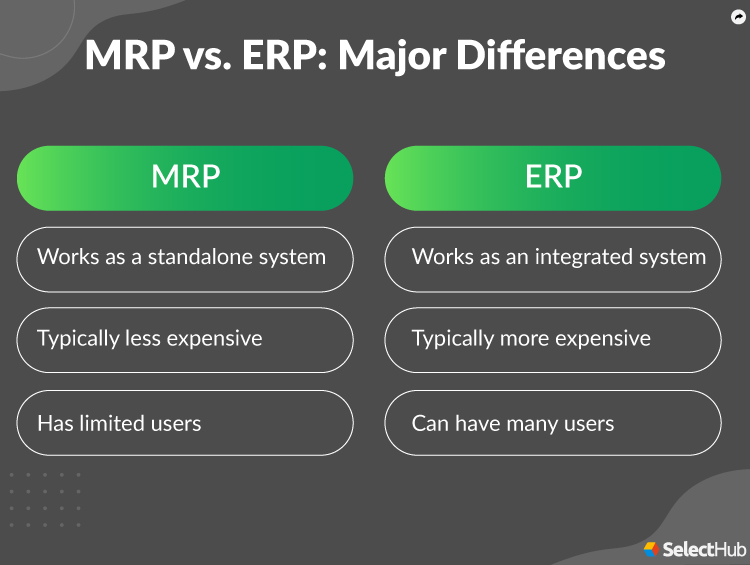 MRP vs. ERP: Major Differences

MRP

Works as a standalone system

Typically less expensive

Has limited users

ERP

Works as an integrated system

Typically more expensive

Can have many users

SelectHub